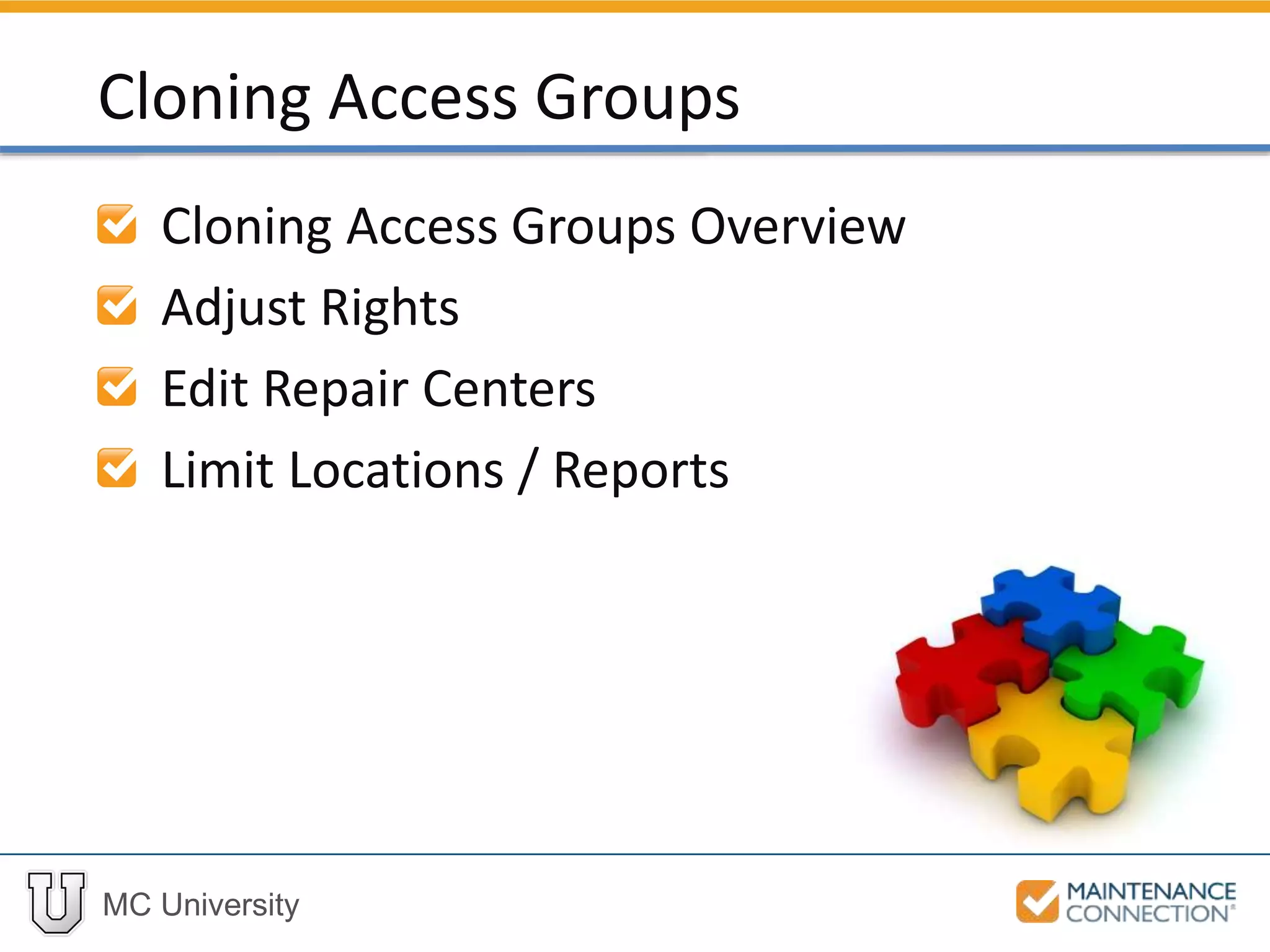 Cloning Access Groups

Cloning Access Groups Overview

Adjust Rights

Edit Repair Centers

Limit Locations / Reports

U MC University

MAINTENANCE CONNECTION